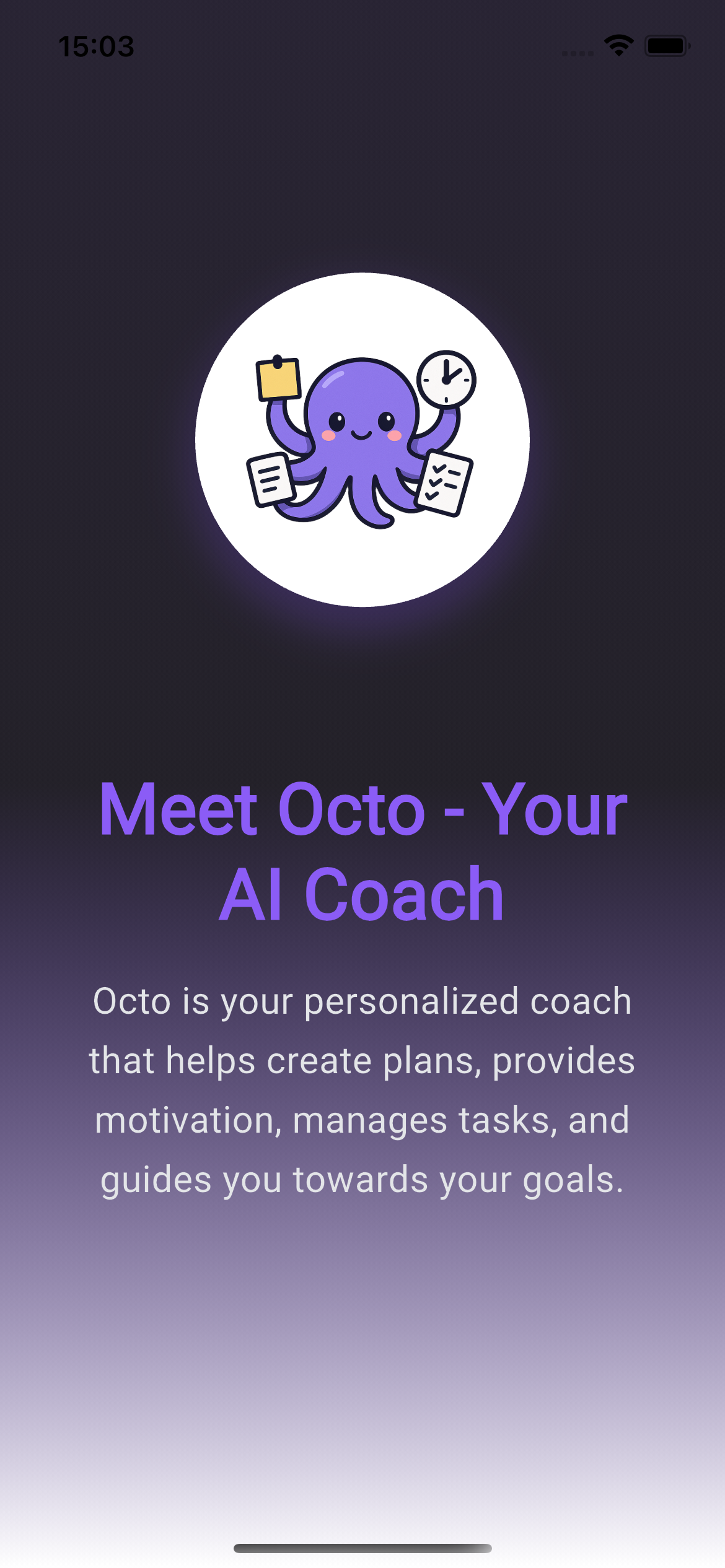 15:03

Meet Octo - Your AI Coach

Octo is your personalized coach that helps create plans, provides motivation, manages tasks, and guides you towards your goals.